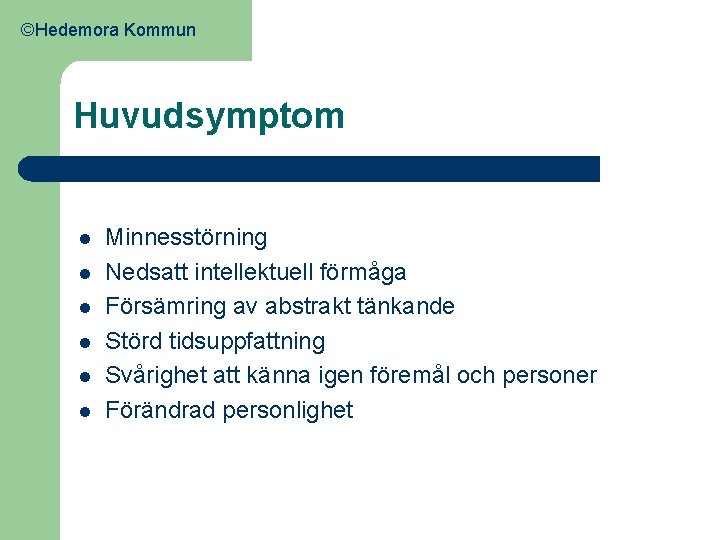 ©Hedemora Kommun

Huvudsymptom

- Minnesstörning
- Nedsatt intellektuell förmåga
- Försämring av abstrakt tänkande
- Störd tidsuppfattning
- Svårighet att känna igen föremål och personer
- Förändrad personlighet